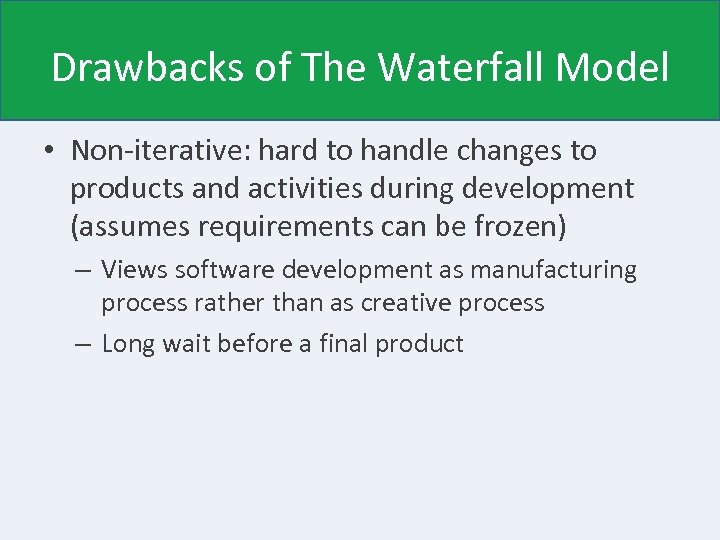 Drawbacks of The Waterfall Model

• Non-iterative: hard to handle changes to products and activities during development (assumes requirements can be frozen)

– Views software development as manufacturing process rather than as creative process

– Long wait before a final product